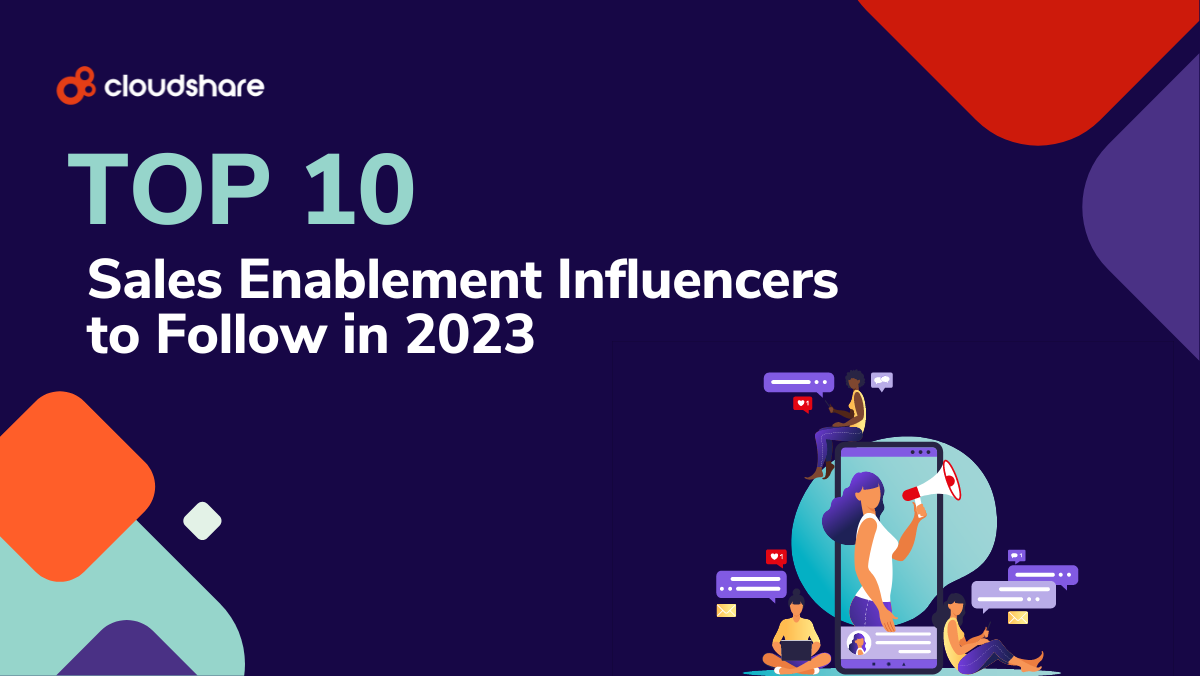 cloudshare

TOP 10

Sales Enablement Influencers to Follow in 2023